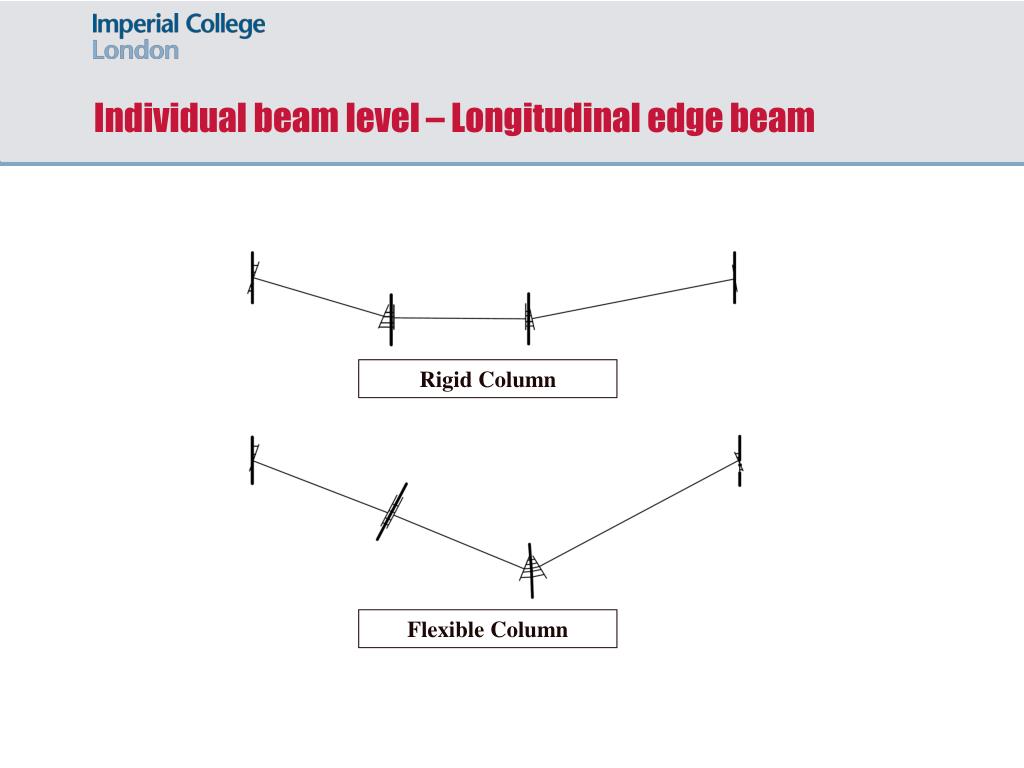 Imperial College
London

Individual beam level – Longitudinal edge beam

Rigid Column

Flexible Column